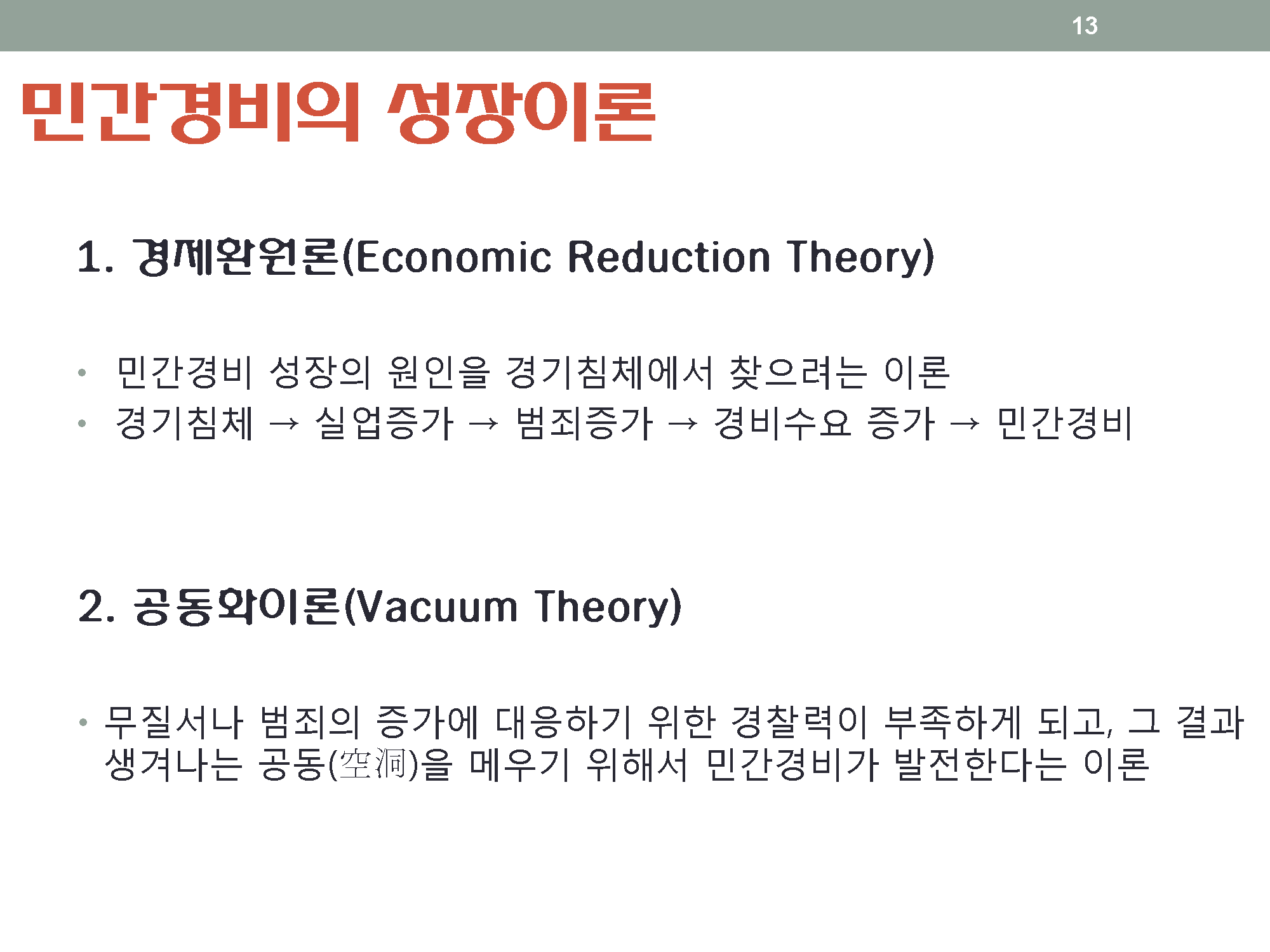 13

민간경비의 성장이론

1. 경제환원론(Economic Reduction Theory)

• 민간경비 성장의 원인을 경기침체에서 찾으려는 이론
• 경기침체 → 실업증가 → 범죄증가 → 경비수요 증가 → 민간경비

2. 공동화이론(Vacuum Theory)

• 무질서나 범죄의 증가에 대응하기 위한 경찰력이 부족하게 되고, 그 결과 생겨나는 공동(空洞)을 메우기 위해서 민간경비가 발전한다는 이론